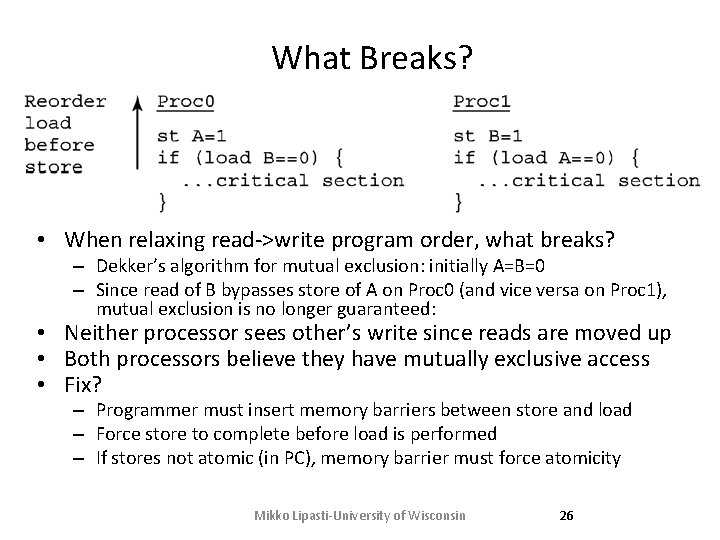 What Breaks?

Reorder load before store

Proc0

st A=1
if (load B==0) {
 ...critical section
}

Proc1

st B=1
if (load A==0) {
 ...critical section
}

• When relaxing read->write program order, what breaks?
 – Dekker's algorithm for mutual exclusion: initially A=B=0
 – Since read of B bypasses store of A on Proc0 (and vice versa on Proc1), mutual exclusion is no longer guaranteed:
• Neither processor sees other's write since reads are moved up
• Both processors believe they have mutually exclusive access
• Fix?
 – Programmer must insert memory barriers between store and load
 – Force store to complete before load is performed
 – If stores not atomic (in PC), memory barrier must force atomicity

Mikko Lipasti-University of Wisconsin 26